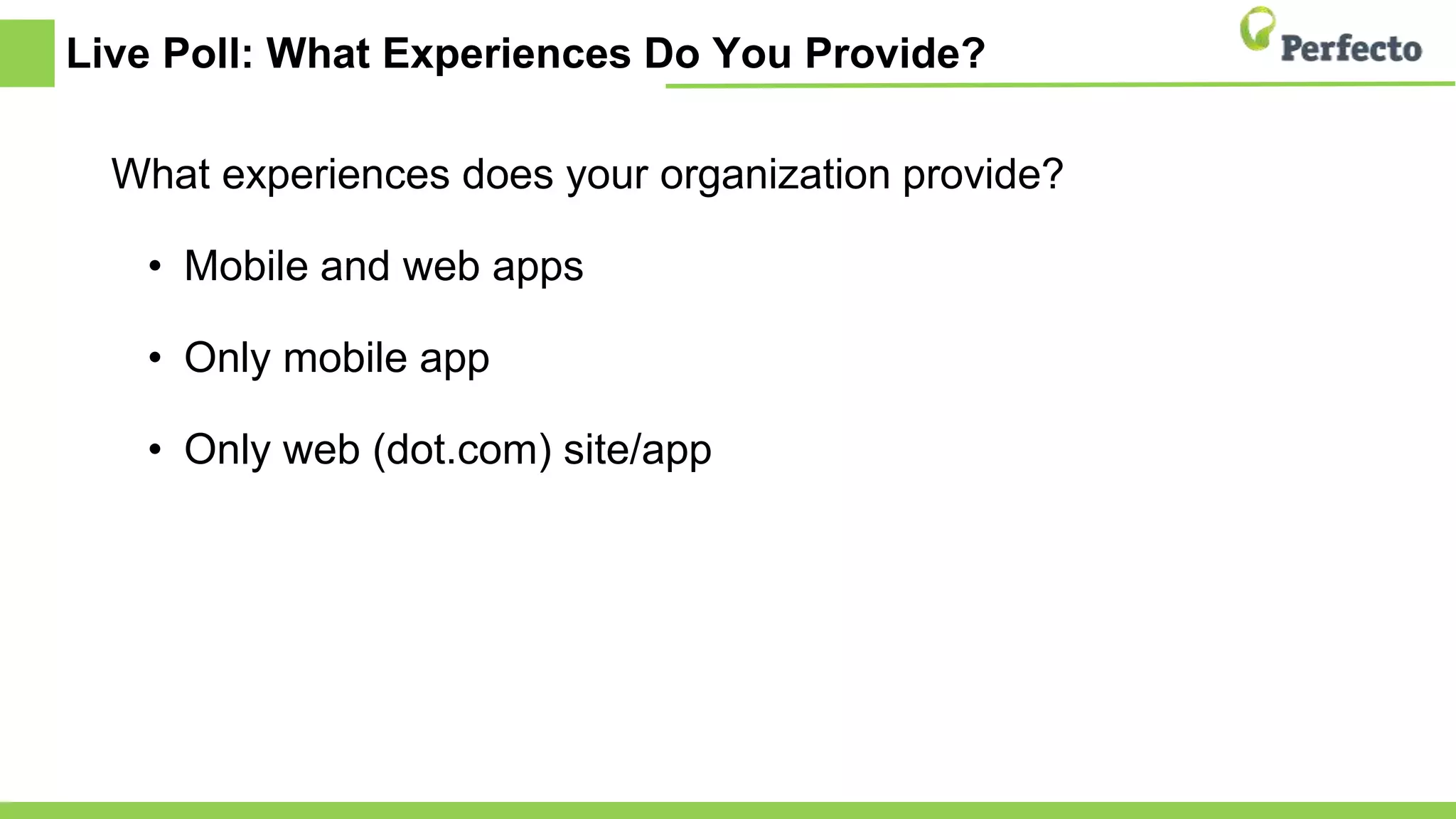 Live Poll: What Experiences Do You Provide?

Perfecto

What experiences does your organization provide?

• Mobile and web apps

• Only mobile app

• Only web (dot.com) site/app